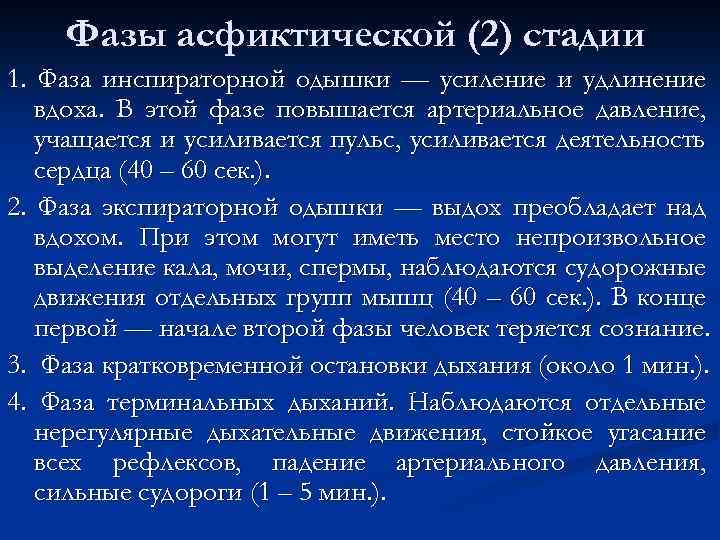 Фазы асфиктической (2) стадии

1. Фаза инспираторной одышки — усиление и удлинение вдоха. В этой фазе повышается артериальное давление, учащается и усиливается пульс, усиливается деятельность сердца (40 – 60 сек.).

2. Фаза экспираторной одышки — выдох преобладает над вдохом. При этом могут иметь место непроизвольное выделение кала, мочи, спермы, наблюдаются судорожные движения отдельных групп мышц (40 – 60 сек.). В конце первой — начале второй фазы человек теряется сознание.

3. Фаза кратковременной остановки дыхания (около 1 мин.).

4. Фаза терминальных дыханий. Наблюдаются отдельные нерегулярные дыхательные движения, стойкое угасание всех рефлексов, падение артериального давления, сильные судороги (1 – 5 мин.).